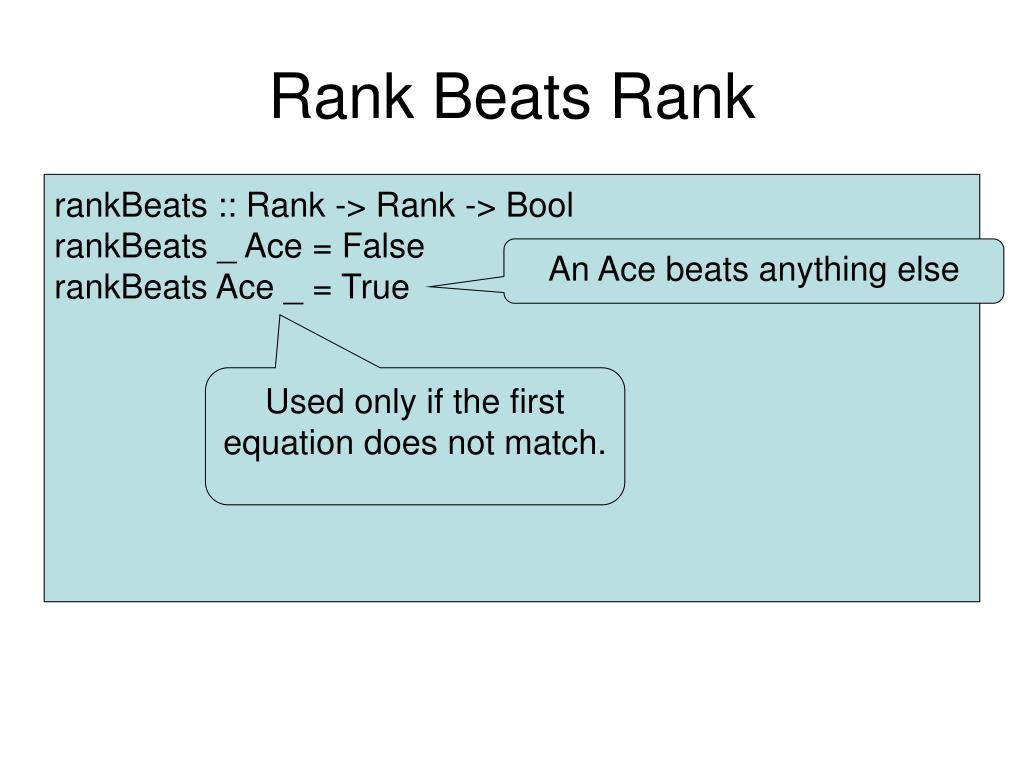 Rank Beats Rank

rankBeats :: Rank -> Rank -> Bool
rankBeats _ Ace = False
rankBeats Ace _ = True

An Ace beats anything else

Used only if the first equation does not match.